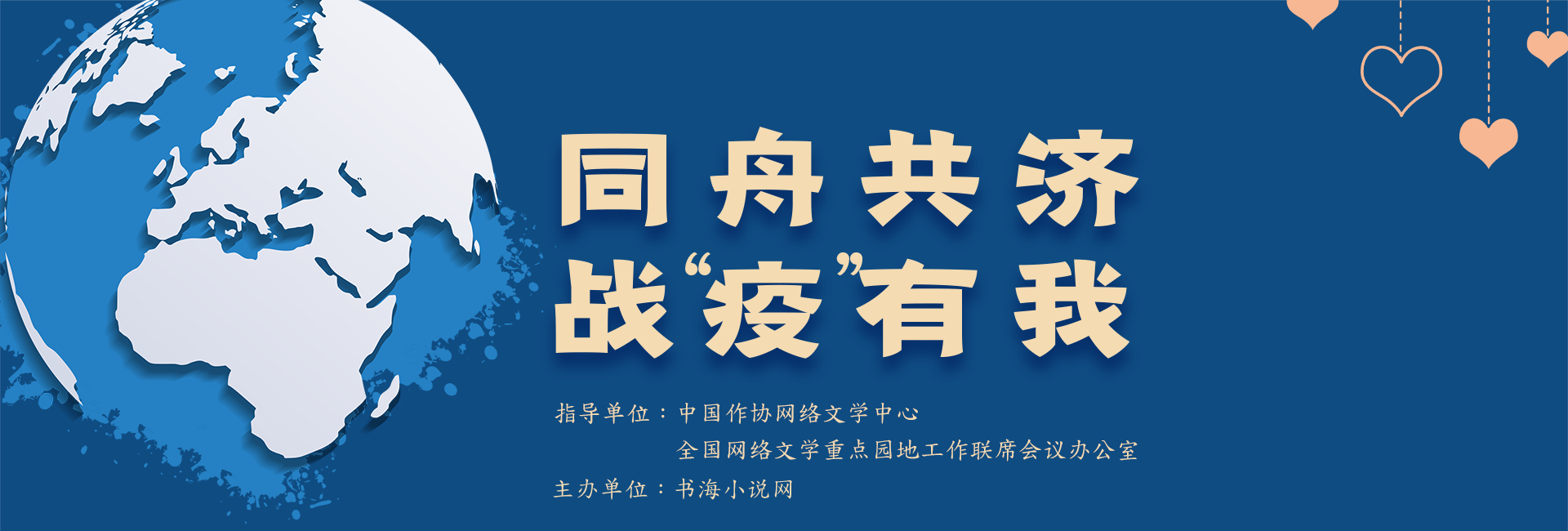 同舟共济
战“疫”有我

指导单位：中国作协网络文学中心
全国网络文学重点园地工作联席会议办公室
主办单位：书海小说网